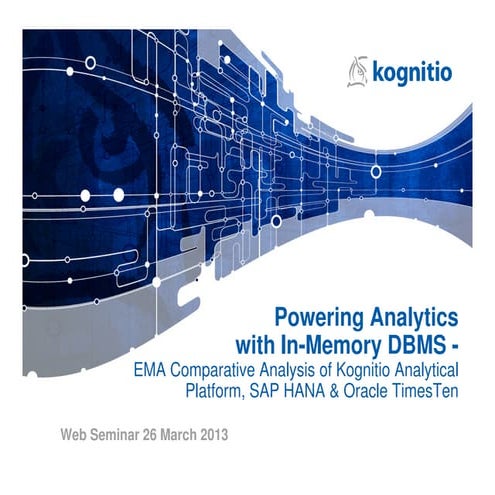 kognitio

Powering Analytics with In-Memory DBMS -
EMA Comparative Analysis of Kognitio Analytical Platform, SAP HANA & Oracle TimesTen

Web Seminar 26 March 2013